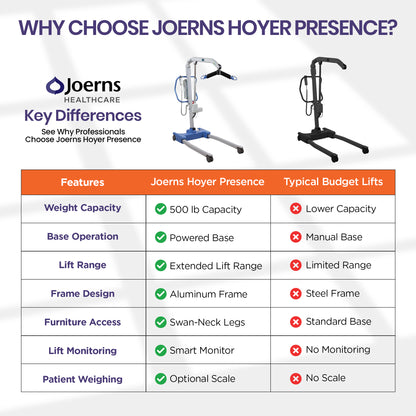 WHY CHOOSE JOERNS HOYER PRESENCE?

Joerns
HEALTHCARE

Key Differences

See Why Professionals Choose Joerns Hoyer Presence

| Features | Joerns Hoyer Presence | Typical Budget Lifts |
|---|---|---|
| Weight Capacity | 500 lb Capacity | Lower Capacity |
| Base Operation | Powered Base | Manual Base |
| Lift Range | Extended Lift Range | Limited Range |
| Frame Design | Aluminum Frame | Steel Frame |
| Furniture Access | Swan-Neck Legs | Standard Base |
| Lift Monitoring | Smart Monitor | No Monitoring |
| Patient Weighing | Optional Scale | No Scale |